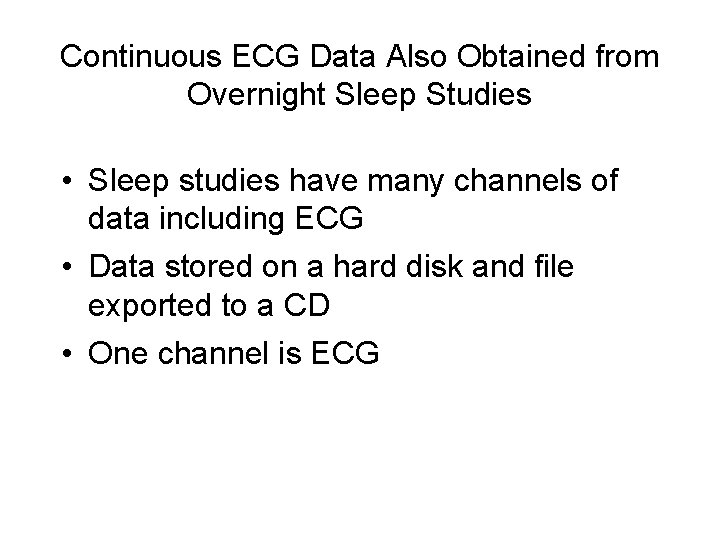 Continuous ECG Data Also Obtained from Overnight Sleep Studies

• Sleep studies have many channels of data including ECG

• Data stored on a hard disk and file exported to a CD

• One channel is ECG